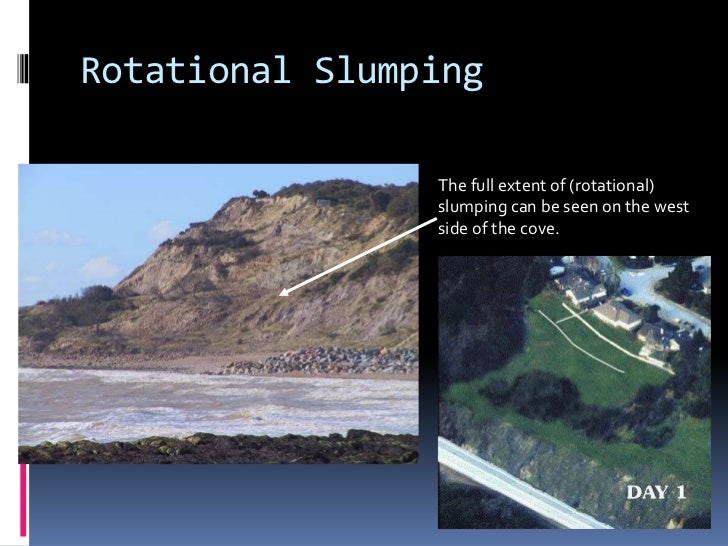 Rotational Slumping

The full extent of (rotational) slumping can be seen on the west side of the cove.

DAY 1